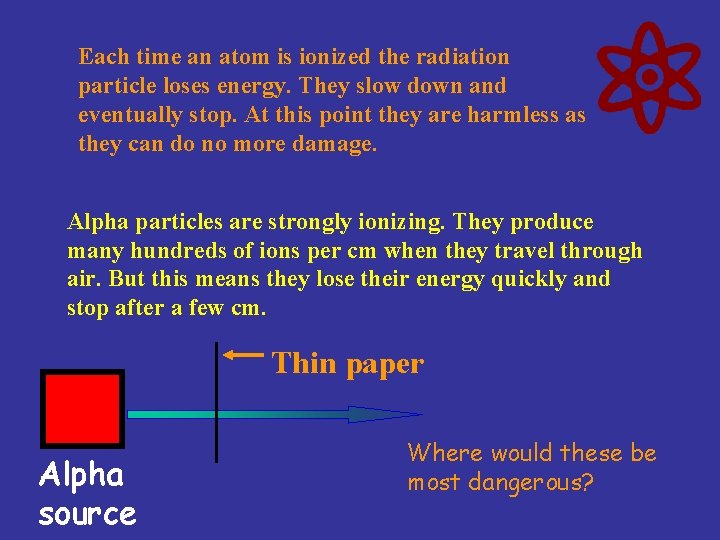 Each time an atom is ionized the radiation particle loses energy. They slow down and eventually stop. At this point they are harmless as they can do no more damage.

Alpha particles are strongly ionizing. They produce many hundreds of ions per cm when they travel through air. But this means they lose their energy quickly and stop after a few cm.

Thin paper

Alpha source

Where would these be most dangerous?